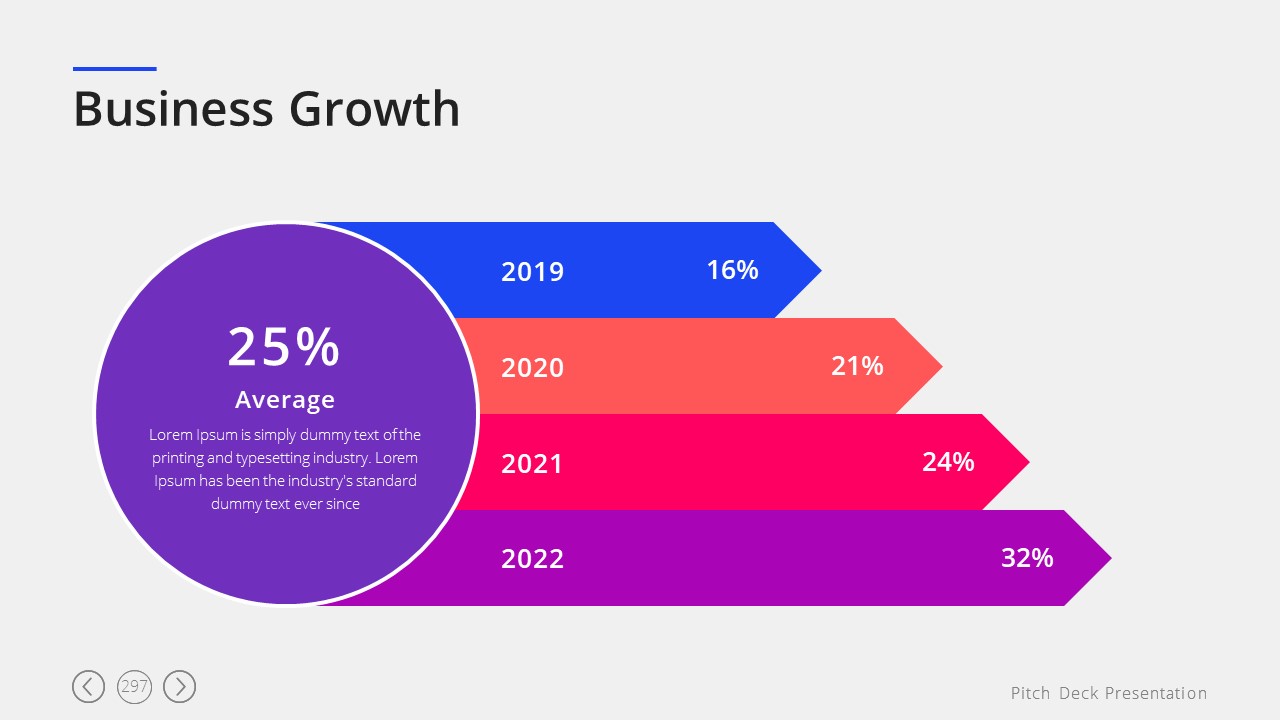 Business Growth

25%
Average
Lorem Ipsum is simply dummy text of the printing and typesetting industry. Lorem Ipsum has been the industry's standard dummy text ever since

2019 16%

2020 21%

2021 24%

2022 32%

297

Pitch Deck Presentation